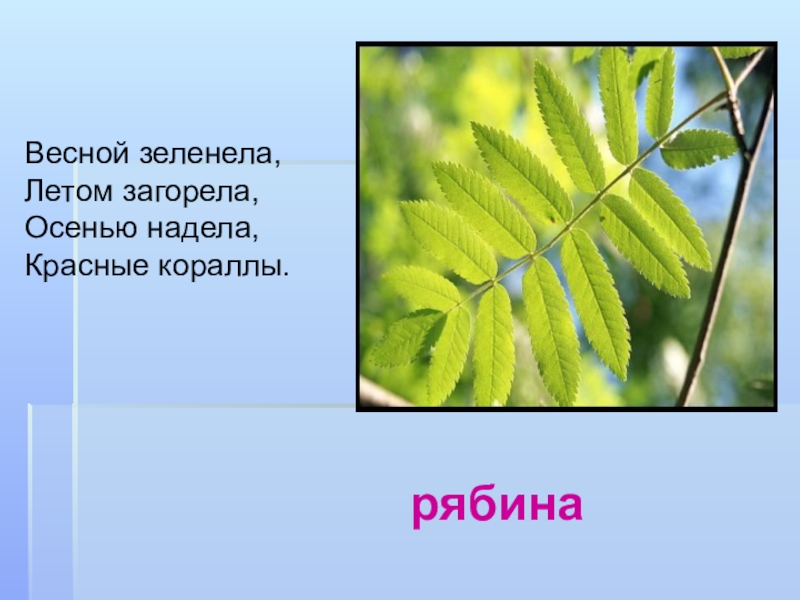 Весной зеленела,
Летом загорела,
Осенью надела,
Красные кораллы.

рябина